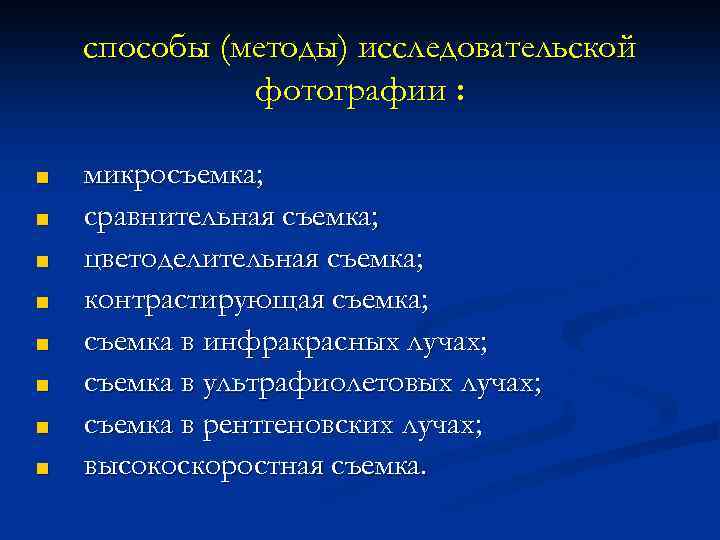 способы (методы) исследовательской фотографии :

- микросъемка;
- сравнительная съемка;
- цветоделительная съемка;
- контрастирующая съемка;
- съемка в инфракрасных лучах;
- съемка в ультрафиолетовых лучах;
- съемка в рентгеновских лучах;
- высокоскоростная съемка.